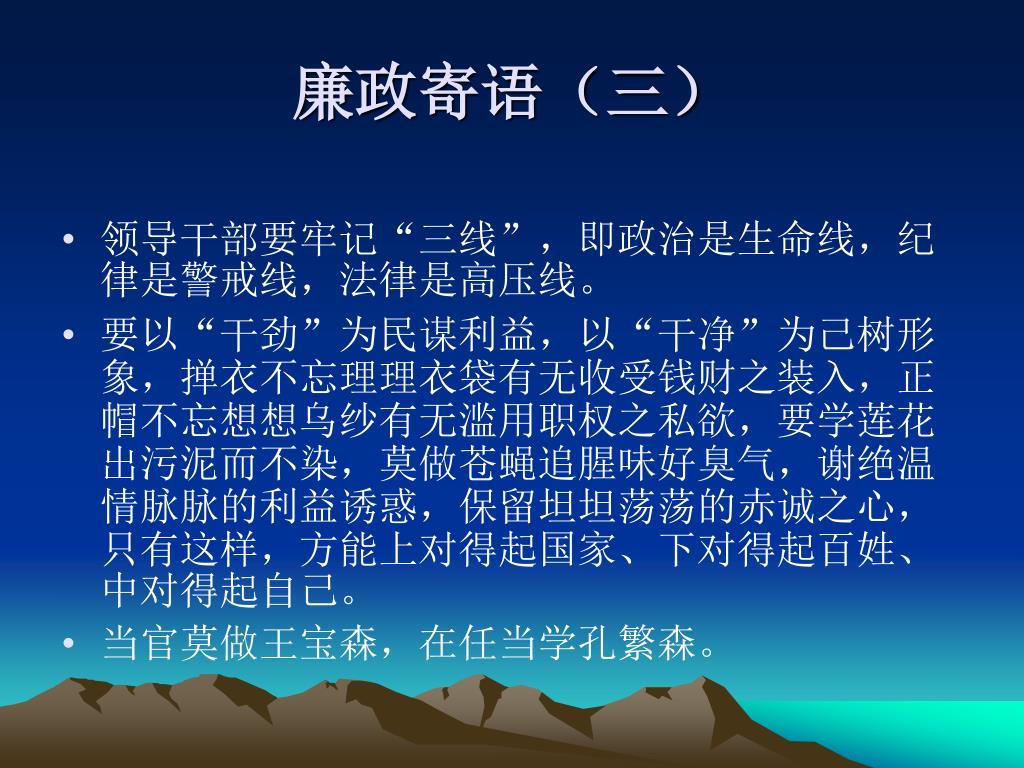 廉政寄语（三）

• 领导干部要牢记“三线”，即政治是生命线，纪律是警戒线，法律是高压线。

• 要以“干劲”为民谋利益，以“干净”为己树形象，掸衣不忘理理衣袋有无收受钱财之装入，正帽不忘想想乌纱有无滥用职权之私欲，要学莲花出污泥而不染，莫做苍蝇追腥味好臭气，谢绝温情脉脉的利益诱惑，保留坦坦荡荡的赤诚之心，只有这样，方能上对得起国家、下对得起百姓、中对得起自己。

• 当官莫做王宝森，在任当学孔繁森。